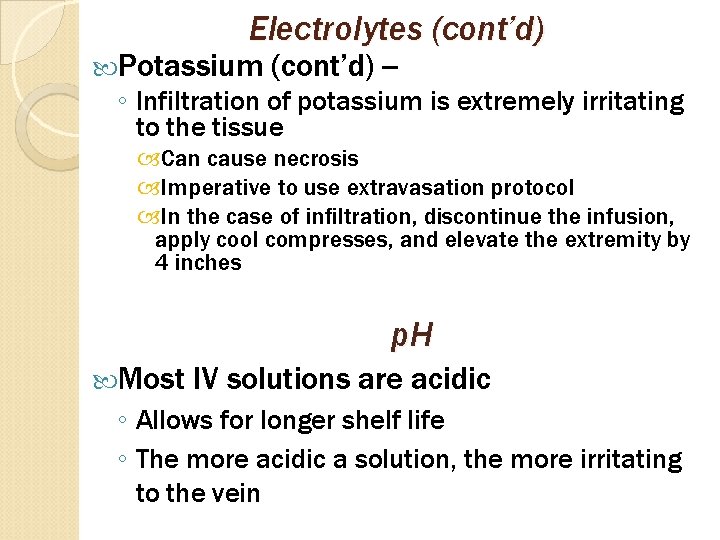 Electrolytes (cont'd)

Potassium (cont'd) –

◦ Infiltration of potassium is extremely irritating to the tissue

Can cause necrosis

Imperative to use extravasation protocol

In the case of infiltration, discontinue the infusion, apply cool compresses, and elevate the extremity by 4 inches

pH

Most IV solutions are acidic

◦ Allows for longer shelf life

◦ The more acidic a solution, the more irritating to the vein